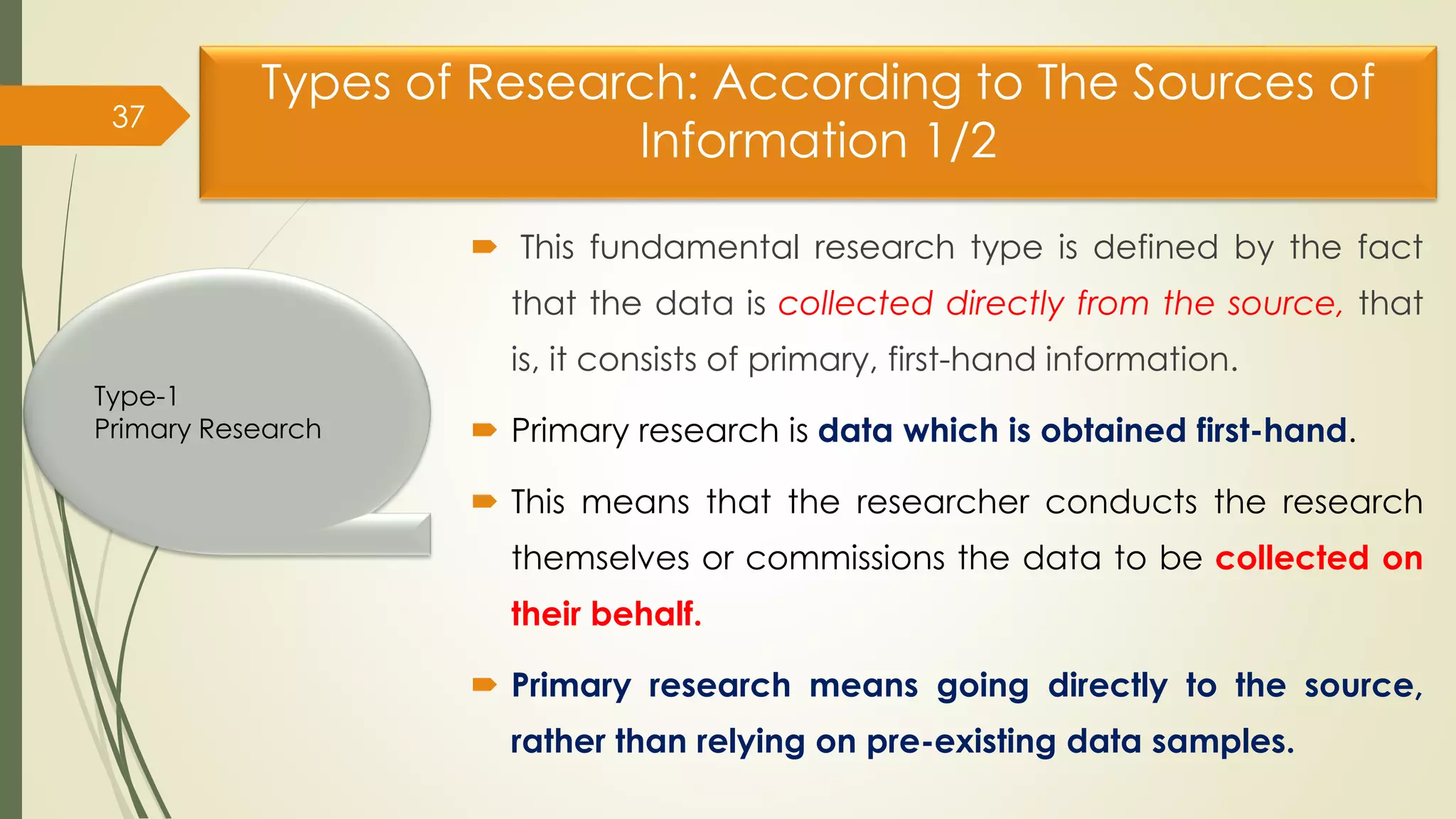 37

Types of Research: According to The Sources of Information 1/2

Type-1
Primary Research

This fundamental research type is defined by the fact that the data is collected directly from the source, that is, it consists of primary, first-hand information.

Primary research is data which is obtained first-hand.

This means that the researcher conducts the research themselves or commissions the data to be collected on their behalf.

Primary research means going directly to the source, rather than relying on pre-existing data samples.